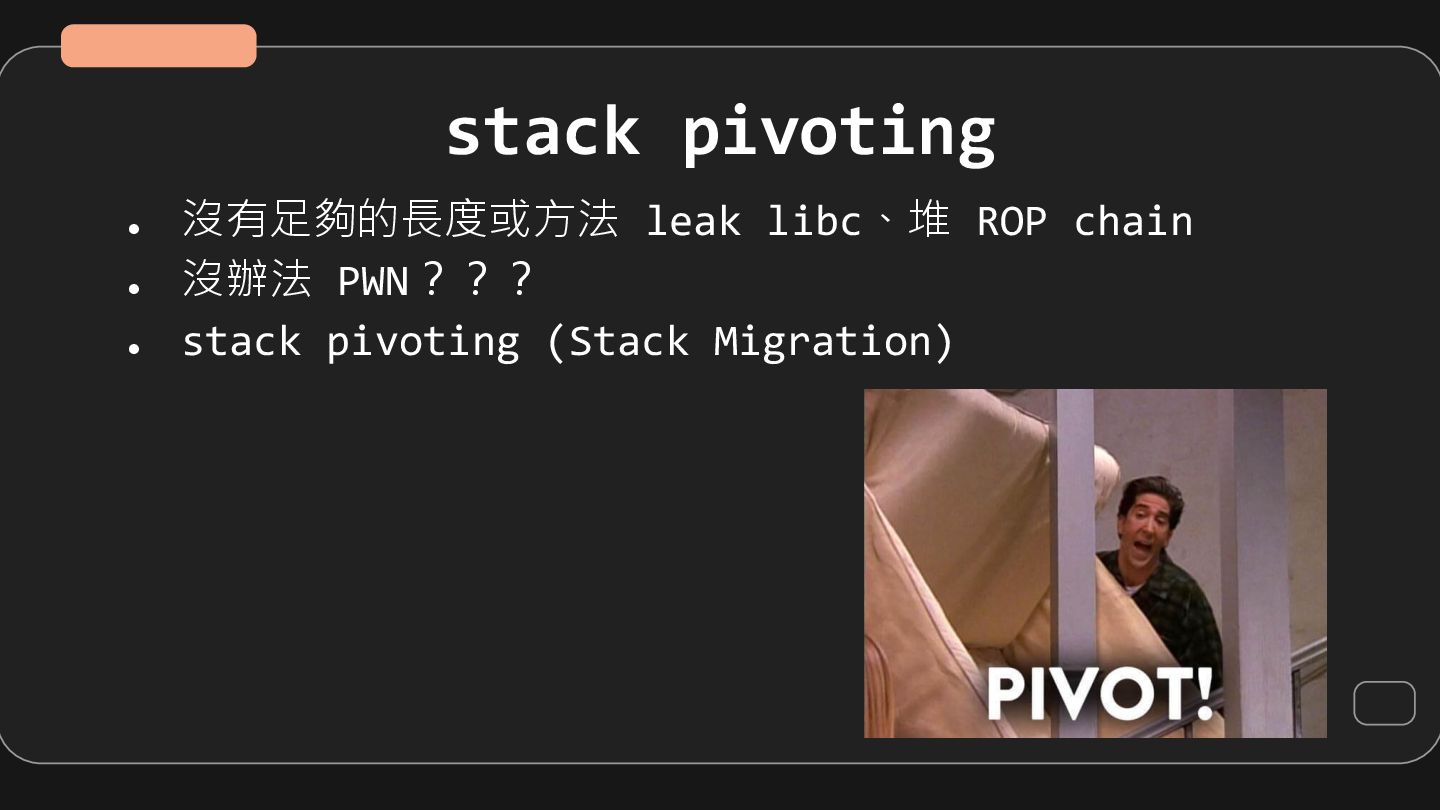 stack pivoting

- 沒有足夠的長度或方法 leak libc、堆 ROP chain
- 沒辦法 PWN？？？
- stack pivoting (Stack Migration)

PIVOT!